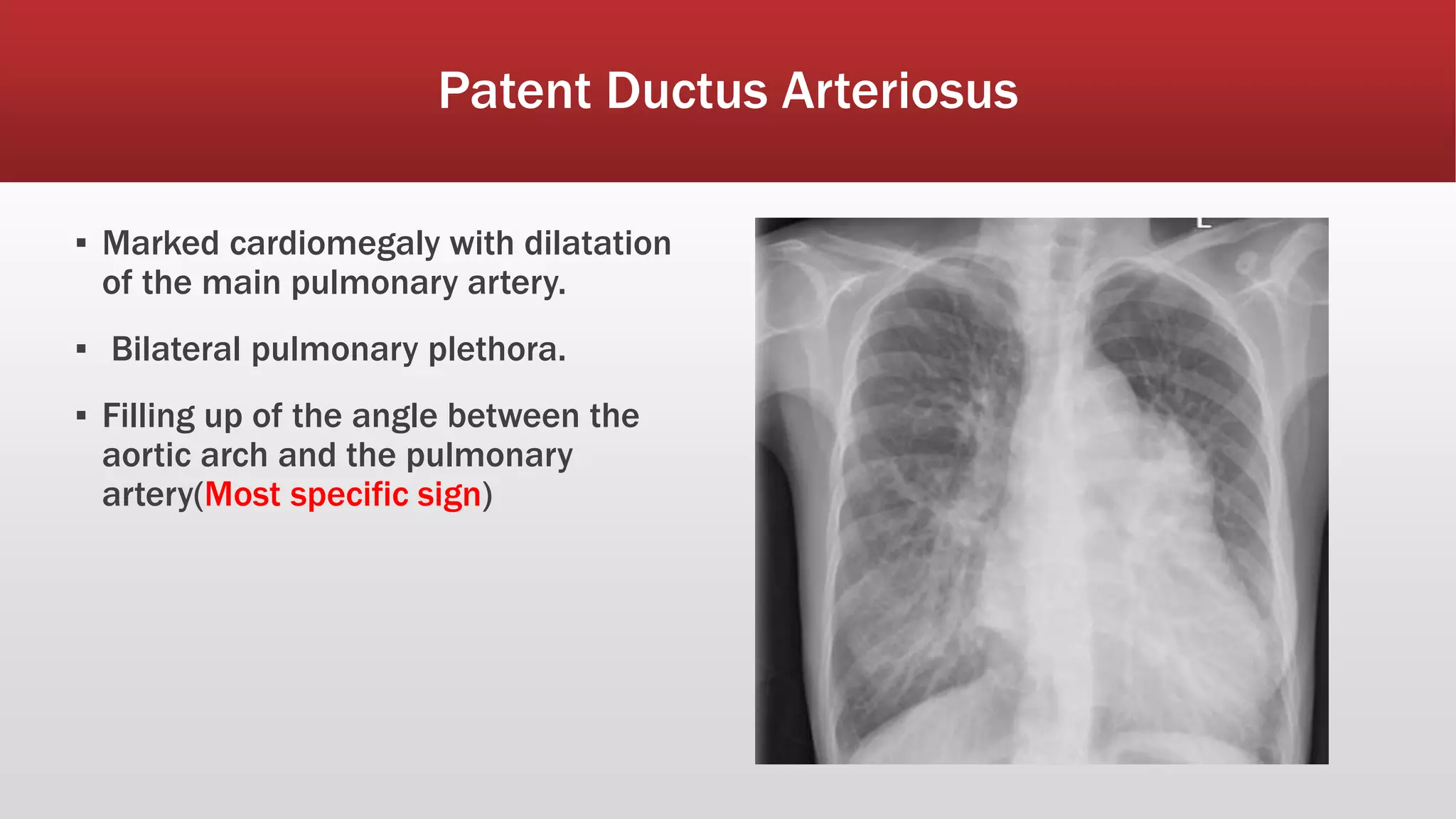 Patent Ductus Arteriosus

▪ Marked cardiomegaly with dilatation of the main pulmonary artery.

▪ Bilateral pulmonary plethora.

▪ Filling up of the angle between the aortic arch and the pulmonary artery(Most specific sign)

L